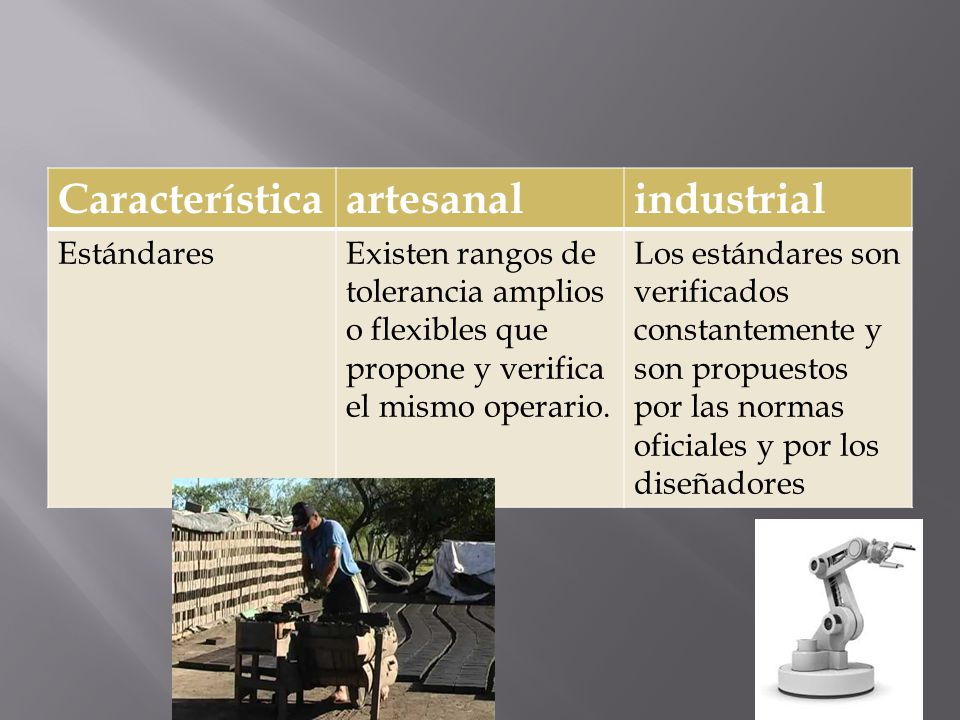 | Característica | artesanal | industrial |
|---|---|---|
| Estándares | Existen rangos de tolerancia amplios o flexibles que propone y verifica el mismo operario. | Los estándares son verificados constantemente y son propuestos por las normas oficiales y por los diseñadores |